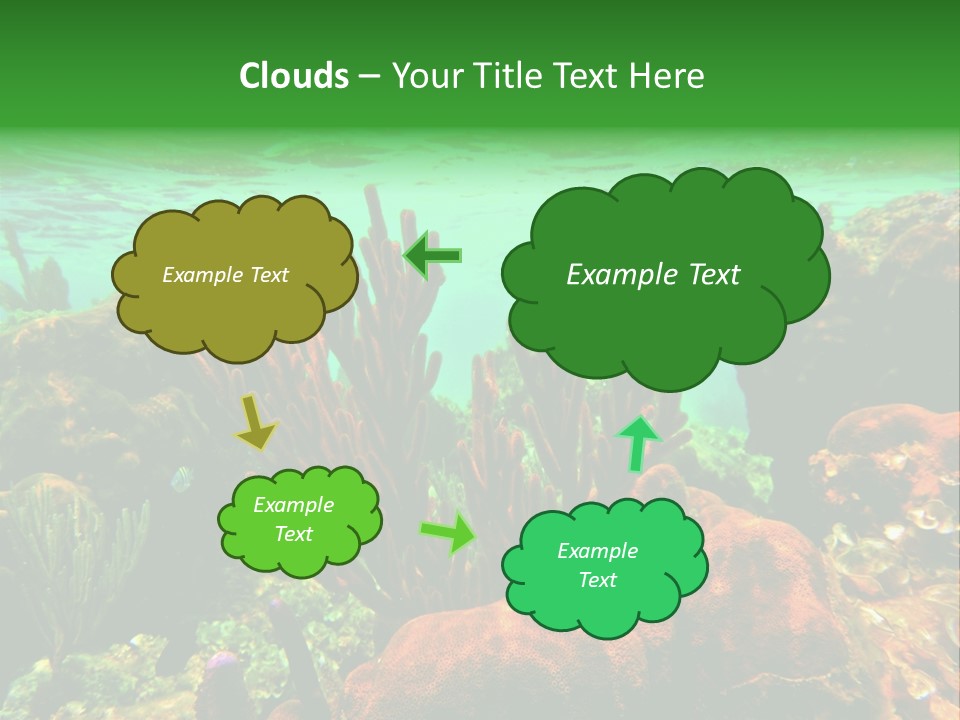 Clouds – Your Title Text Here

Example Text

Example Text

Example Text

Example Text